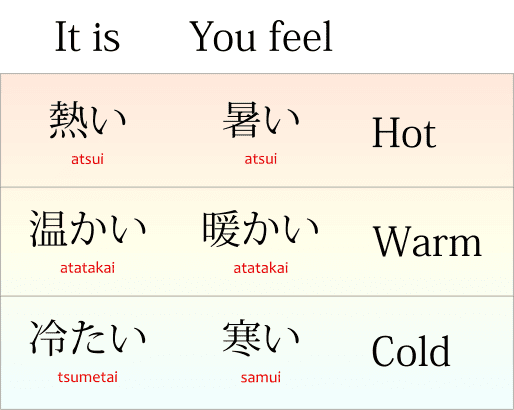 | It is | You feel | |
|---|---|---|
| 熱い atsui | 暑い atsui | Hot |
| 温かい atatakai | 暖かい atatakai | Warm |
| 冷たい tsumetai | 寒い samui | Cold |